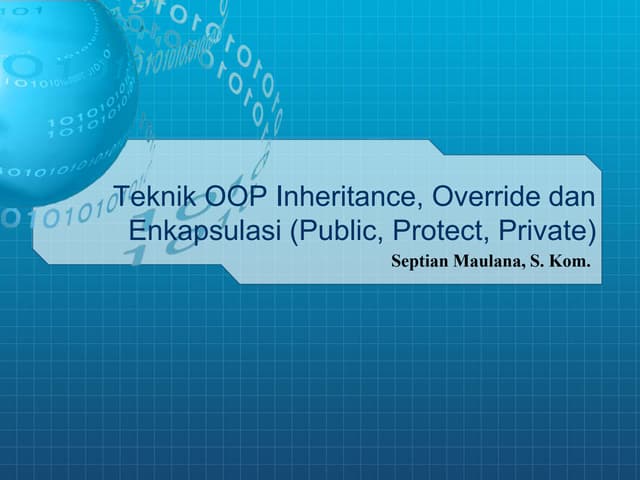 Teknik OOP Inheritance, Override dan Enkapsulasi (Public, Protect, Private)

Septian Maulana, S. Kom.